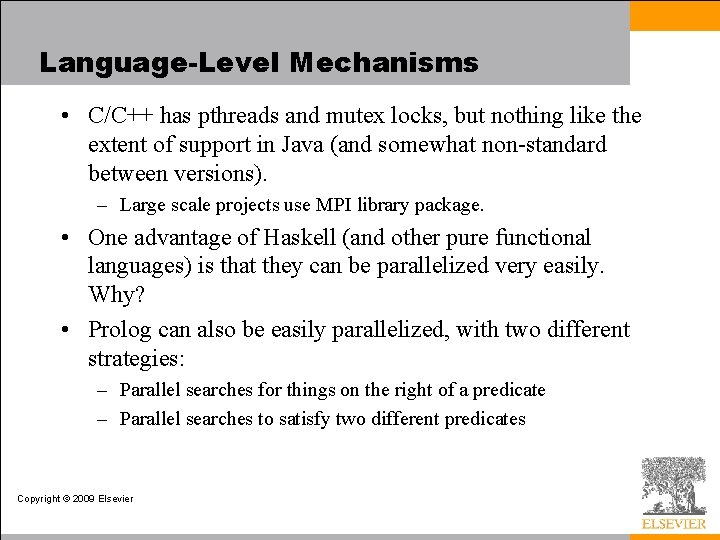 Language-Level Mechanisms

• C/C++ has pthreads and mutex locks, but nothing like the extent of support in Java (and somewhat non-standard between versions).
 – Large scale projects use MPI library package.
• One advantage of Haskell (and other pure functional languages) is that they can be parallelized very easily. Why?
• Prolog can also be easily parallelized, with two different strategies:
 – Parallel searches for things on the right of a predicate
 – Parallel searches to satisfy two different predicates

Copyright © 2009 Elsevier

ELSEVIER